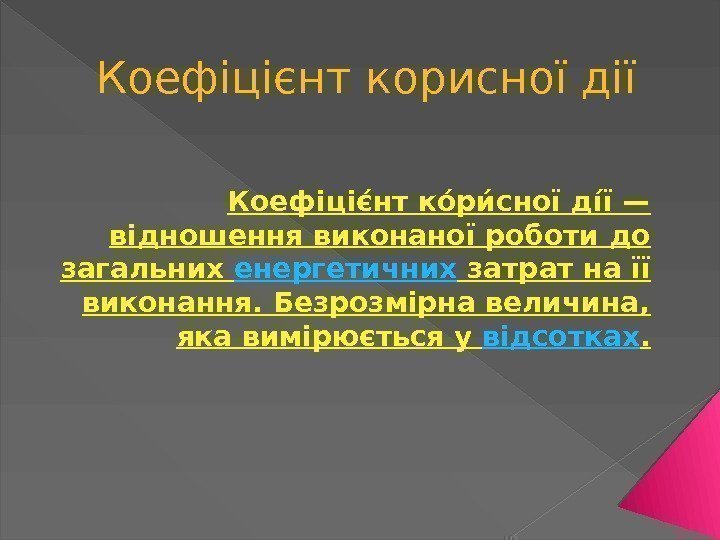 Коефіцієнт корисної дії

Коефіціє́нт ко́ри́сної ді́ї — відношення виконаної роботи до загальних енергетичних затрат на її виконання. Безрозмірна величина, яка вимірюється у відсотках.